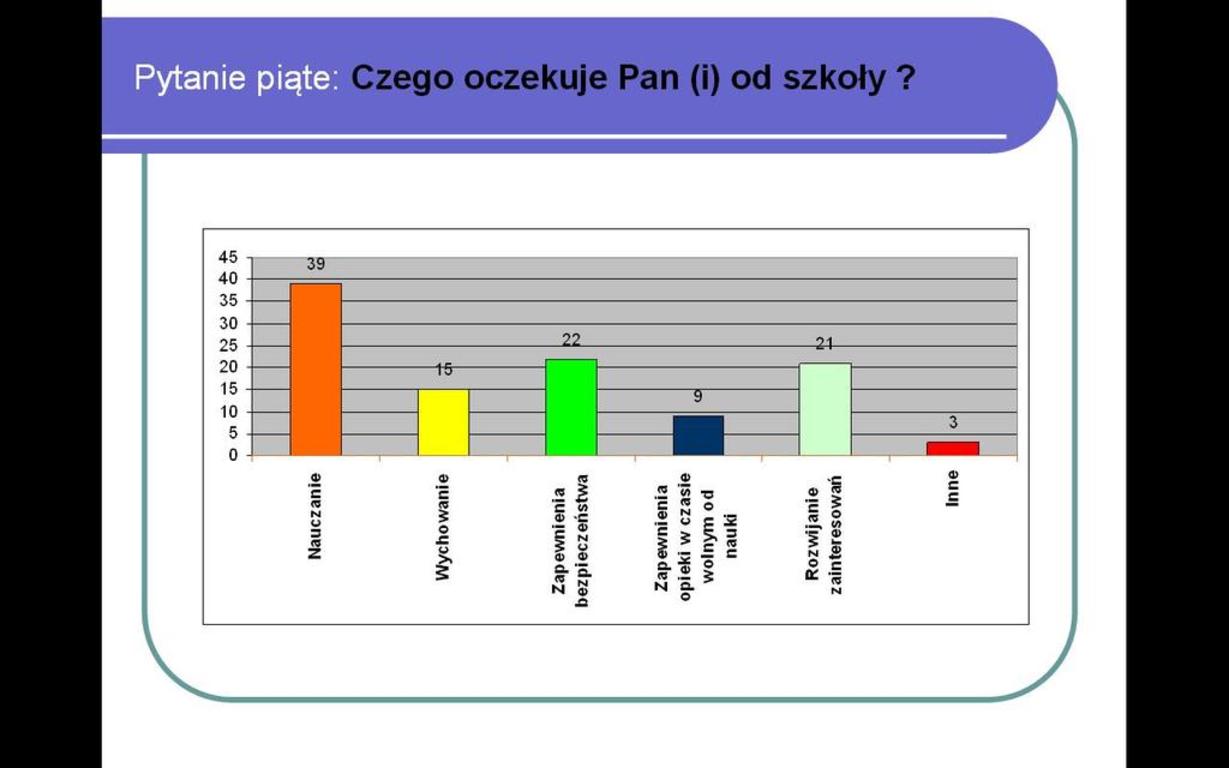 Pytanie piąte: Czego oczekuje Pan (i) od szkoły ?

45
40
35
30
25
20
15
10
5
0

39
15
22
9
21
3

Nauczanie
Wychowanie
Zapewnienia bezpieczeństwa
Zapewnienia opieki w czasie wolnym od nauki
Rozwijanie zainteresowań
Inne